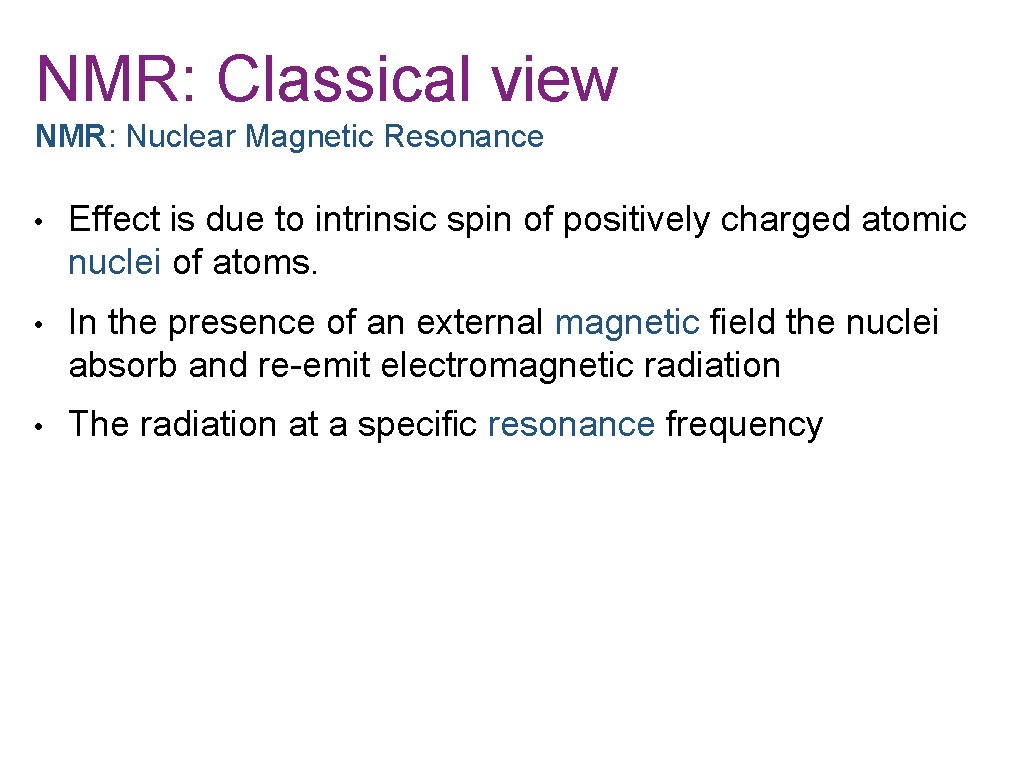 NMR: Classical view

NMR: Nuclear Magnetic Resonance

• Effect is due to intrinsic spin of positively charged atomic nuclei of atoms.

• In the presence of an external magnetic field the nuclei absorb and re-emit electromagnetic radiation

• The radiation at a specific resonance frequency